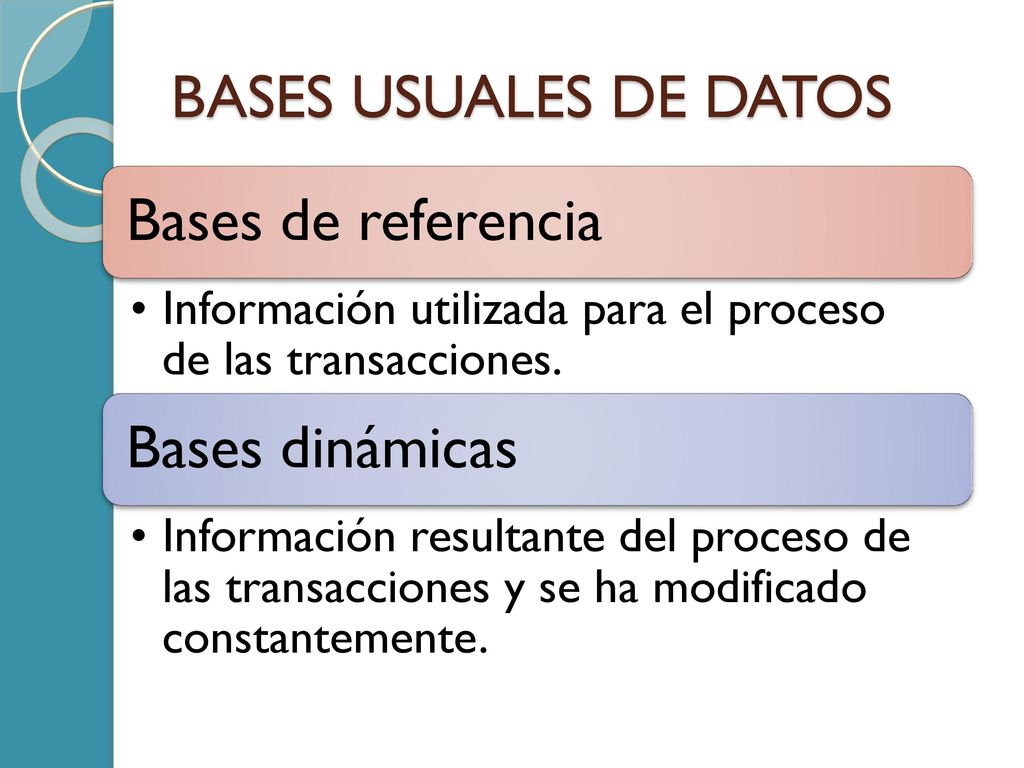 BASES USUALES DE DATOS

Bases de referencia

• Información utilizada para el proceso de las transacciones.

Bases dinámicas

• Información resultante del proceso de las transacciones y se ha modificado constantemente.